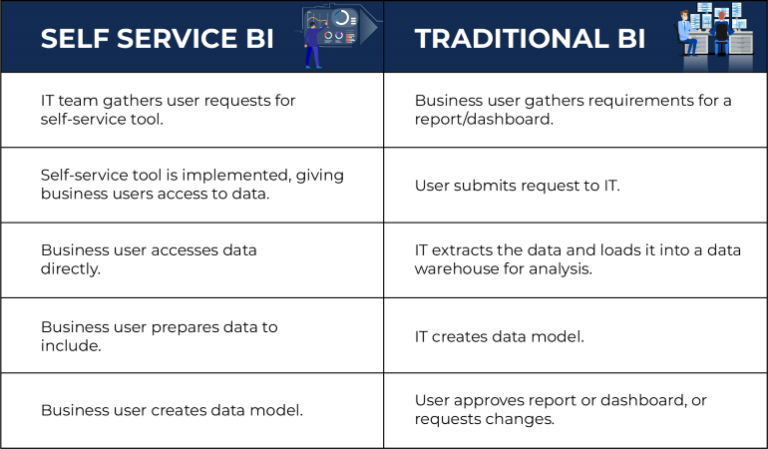 | SELF SERVICE BI | TRADITIONAL BI |
|---|---|
| IT team gathers user requests for self-service tool. | Business user gathers requirements for a report/dashboard. |
| Self-service tool is implemented, giving business users access to data. | User submits request to IT. |
| Business user accesses data directly. | IT extracts the data and loads it into a data warehouse for analysis. |
| Business user prepares data to include. | IT creates data model. |
| Business user creates data model. | User approves report or dashboard, or requests changes. |